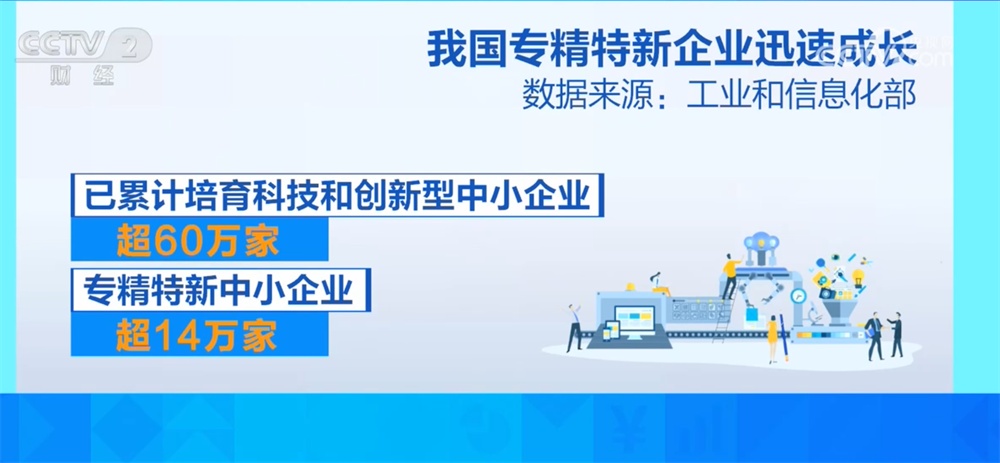 CCTV 2 财经

我国专精特新企业迅速成长
数据来源：工业和信息化部

已累计培育科技和创新型中小企业
超60万家

专精特新中小企业
超14万家